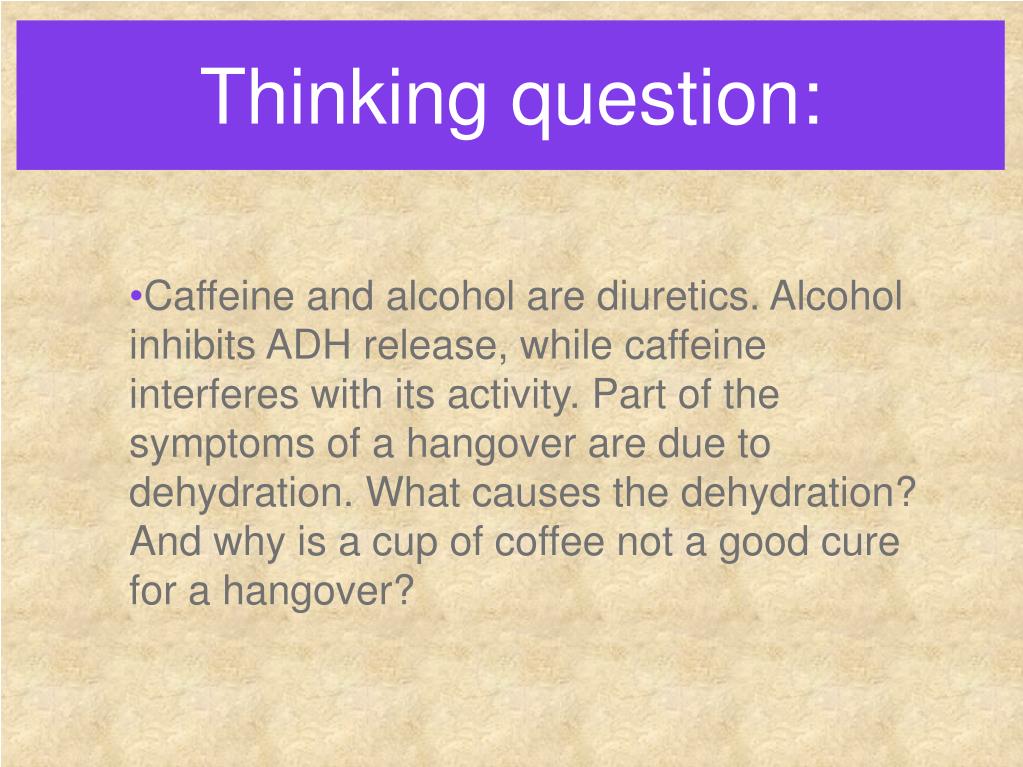 Thinking question:

•Caffeine and alcohol are diuretics. Alcohol inhibits ADH release, while caffeine interferes with its activity. Part of the symptoms of a hangover are due to dehydration. What causes the dehydration? And why is a cup of coffee not a good cure for a hangover?